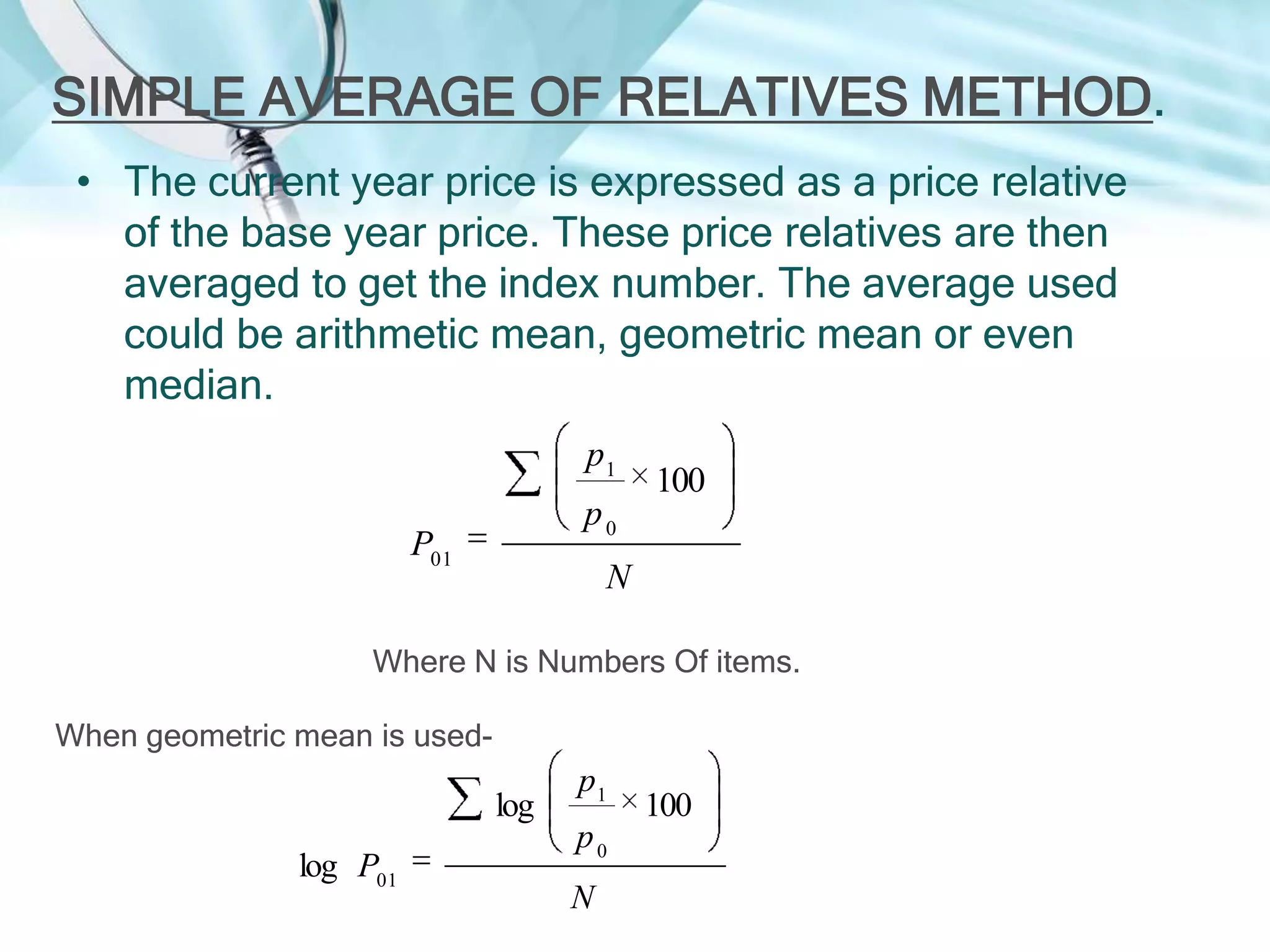 SIMPLE AVERAGE OF RELATIVES METHOD.

• The current year price is expressed as a price relative of the base year price. These price relatives are then averaged to get the index number. The average used could be arithmetic mean, geometric mean or even median.

$P_{01} = \frac{\sum \left( \frac{p_1}{p_0} \times 100 \right)}{N}$

Where N is Numbers Of items.

When geometric mean is used-

$\log P_{01} = \frac{\sum \log \left( \frac{p_1}{p_0} \times 100 \right)}{N}$